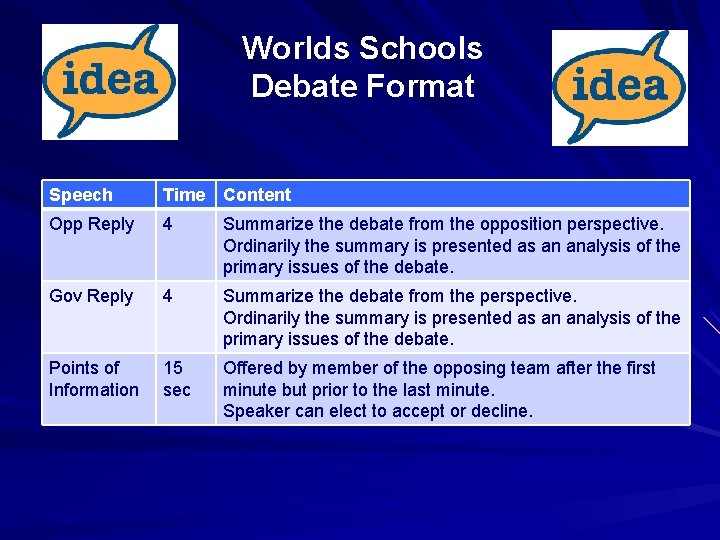 idea

Worlds Schools Debate Format

idea

| Speech | Time | Content |
|---|---|---|
| Opp Reply | 4 | Summarize the debate from the opposition perspective. Ordinarily the summary is presented as an analysis of the primary issues of the debate. |
| Gov Reply | 4 | Summarize the debate from the perspective. Ordinarily the summary is presented as an analysis of the primary issues of the debate. |
| Points of Information | 15 sec | Offered by member of the opposing team after the first minute but prior to the last minute. Speaker can elect to accept or decline. |